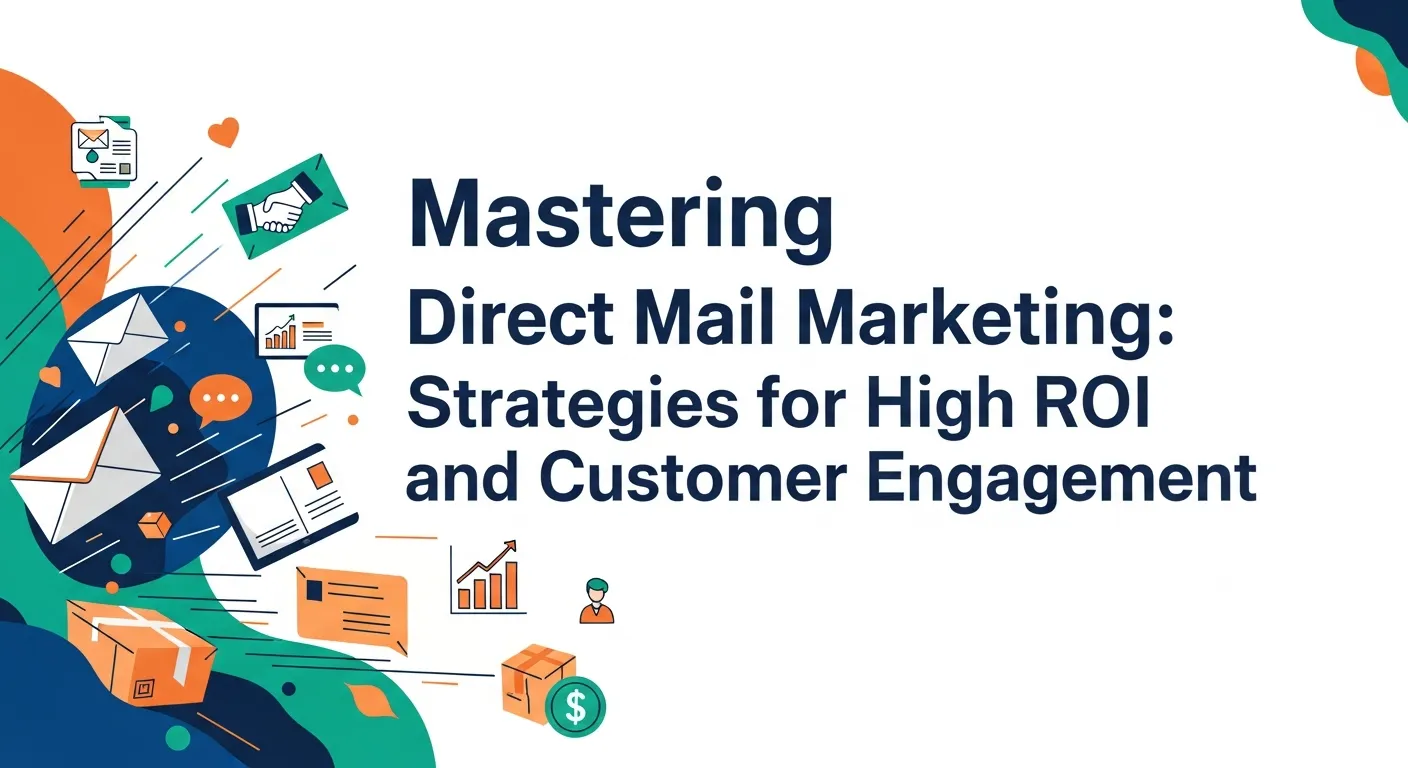 Mastering
Direct Mail Marketing:
Strategies for High ROI
and Customer Engagement

$